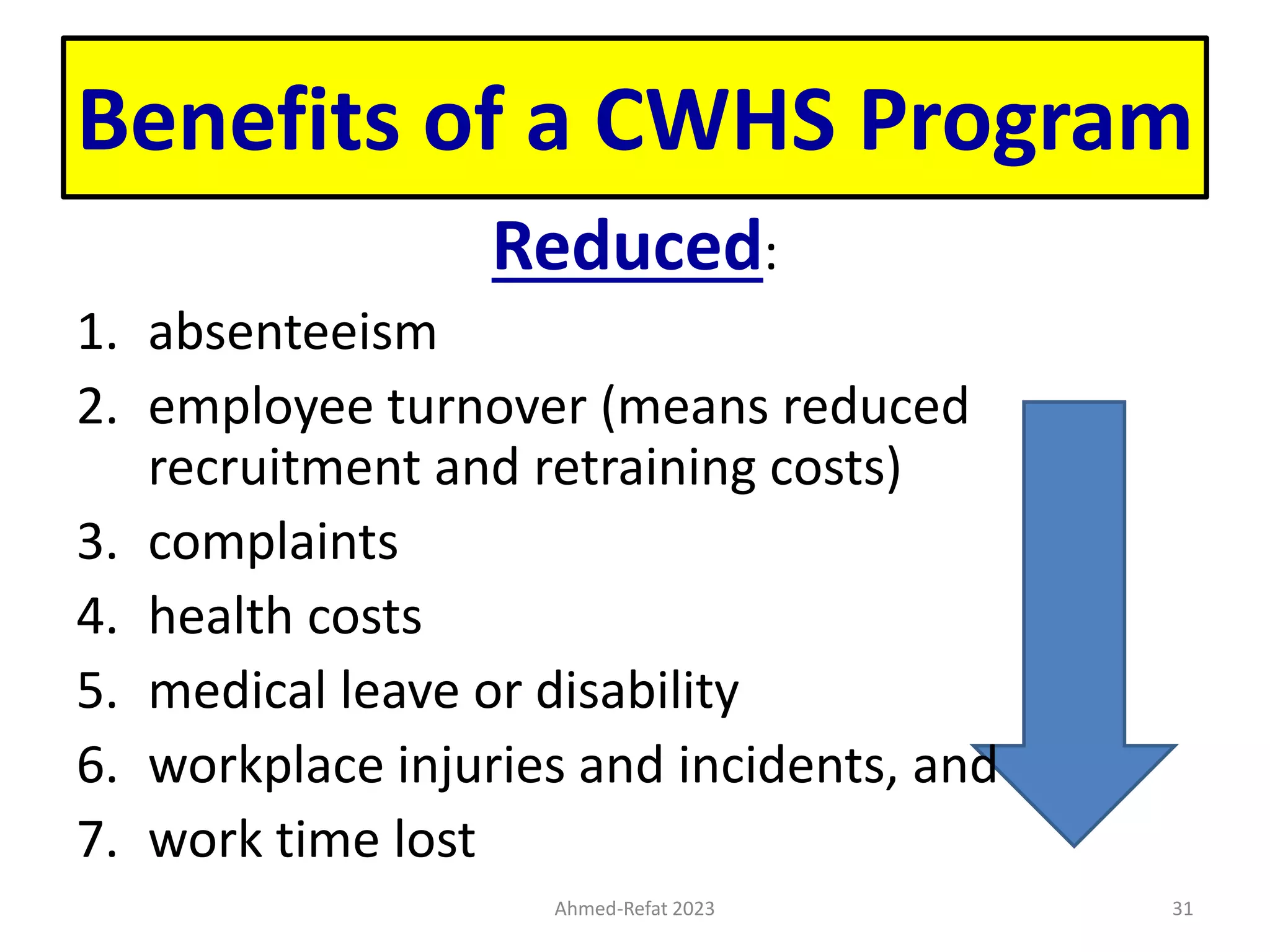 Benefits of a CWHS Program

Reduced:

1. absenteeism
2. employee turnover (means reduced recruitment and retraining costs)
3. complaints
4. health costs
5. medical leave or disability
6. workplace injuries and incidents, and
7. work time lost

Ahmed-Refat 2023

31